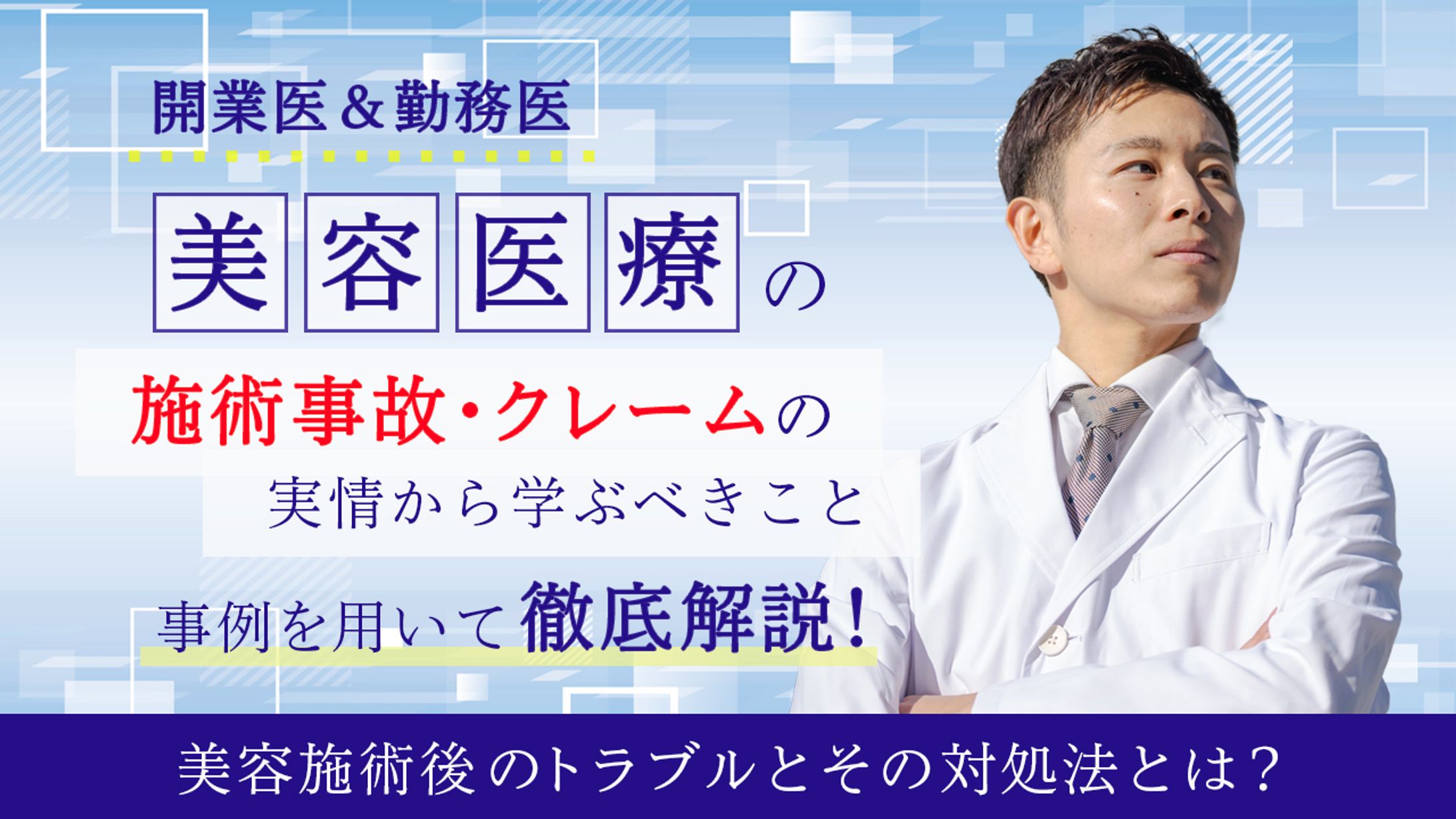 開業医＆勤務医

美容医療の

施術事故・クレームの
実情から学ぶべきこと

事例を用いて徹底解説！

美容施術後のトラブルとその対処法とは？